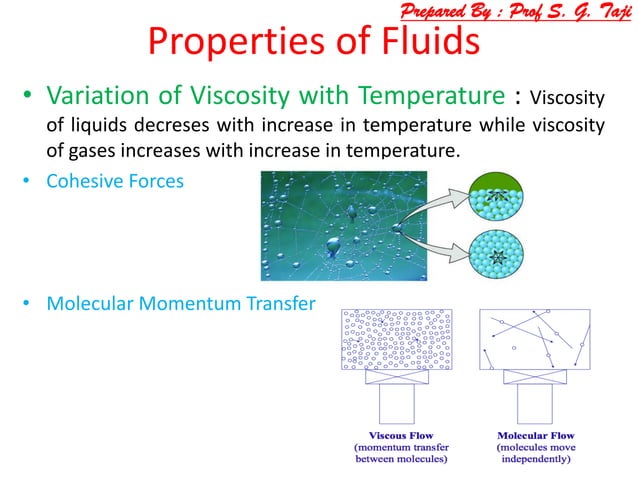 Prepared By : Prof S. G. Taji

Properties of Fluids

• Variation of Viscosity with Temperature : Viscosity of liquids decreses with increase in temperature while viscosity of gases increases with increase in temperature.

• Cohesive Forces

• Molecular Momentum Transfer

Viscous Flow
(momentum transfer between molecules)

Molecular Flow
(molecules move independently)